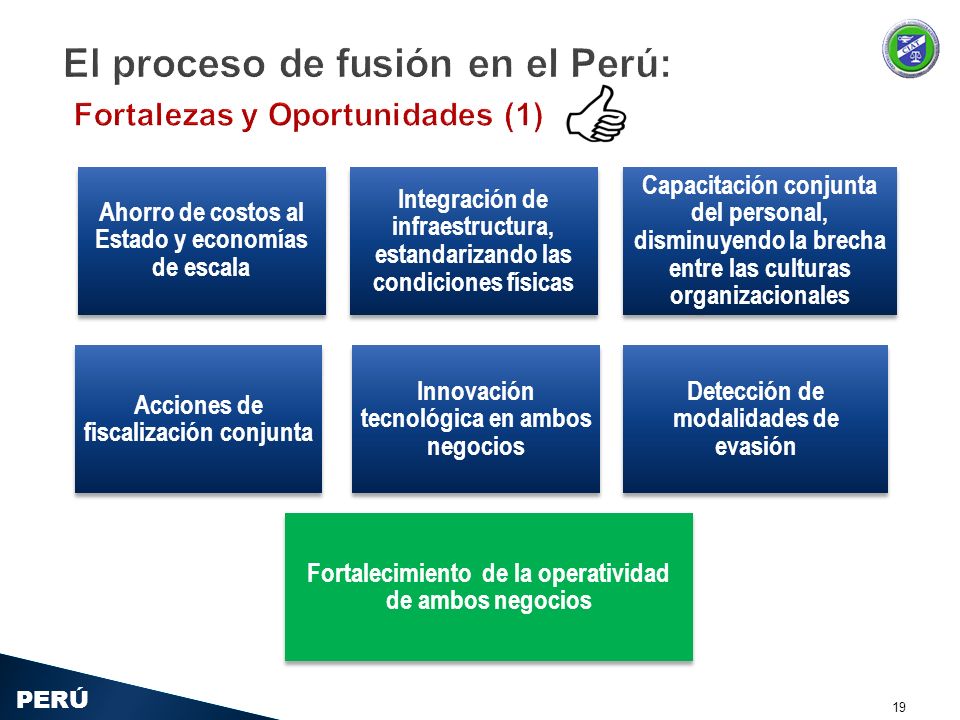 El proceso de fusión en el Perú:

Fortalezas y Oportunidades (1)

CIAT

Ahorro de costos al Estado y economías de escala

Integración de infraestructura, estandarizando las condiciones físicas

Capacitación conjunta del personal, disminuyendo la brecha entre las culturas organizacionales

Acciones de fiscalización conjunta

Innovación tecnológica en ambos negocios

Detección de modalidades de evasión

Fortalecimiento de la operatividad de ambos negocios

PERÚ

19